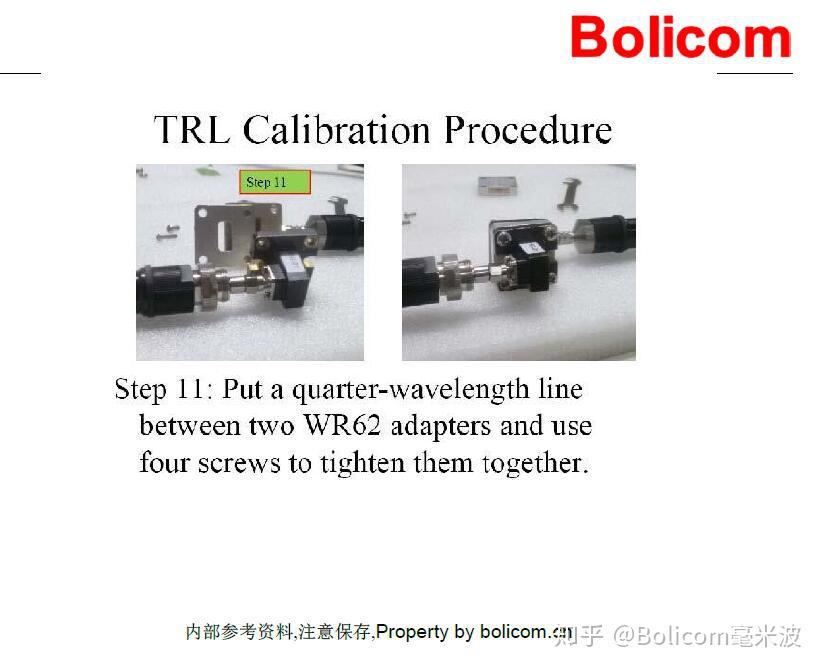 Bolicom

TRL Calibration Procedure

Step 11

Step 11: Put a quarter-wavelength line between two WR62 adapters and use four screws to tighten them together.

内部参考资料,注意保存,Property by bolicom.cn

知乎 @Bolicom毫米波